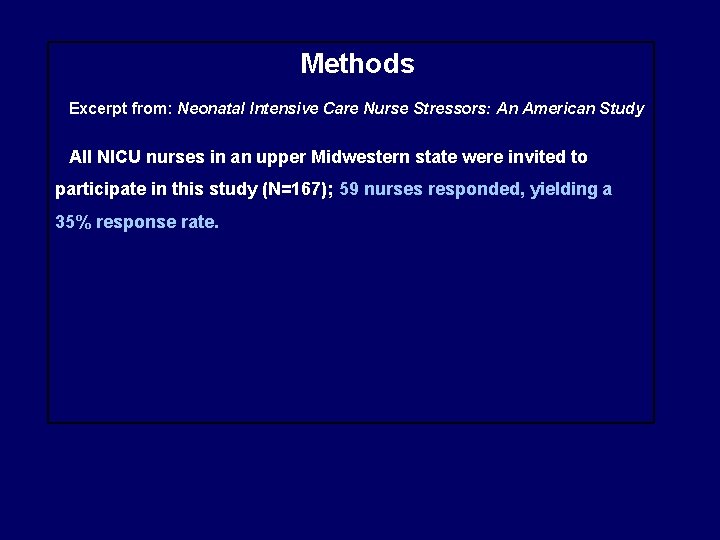 Methods

Excerpt from: Neonatal Intensive Care Nurse Stressors: An American Study

All NICU nurses in an upper Midwestern state were invited to participate in this study (N=167); 59 nurses responded, yielding a 35% response rate.